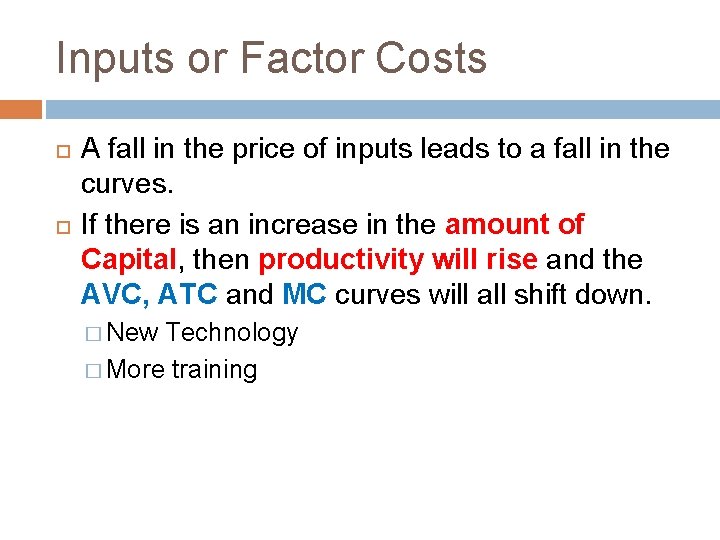 Inputs or Factor Costs

A fall in the price of inputs leads to a fall in the curves.

If there is an increase in the amount of Capital, then productivity will rise and the AVC, ATC and MC curves will all shift down.

New Technology

More training